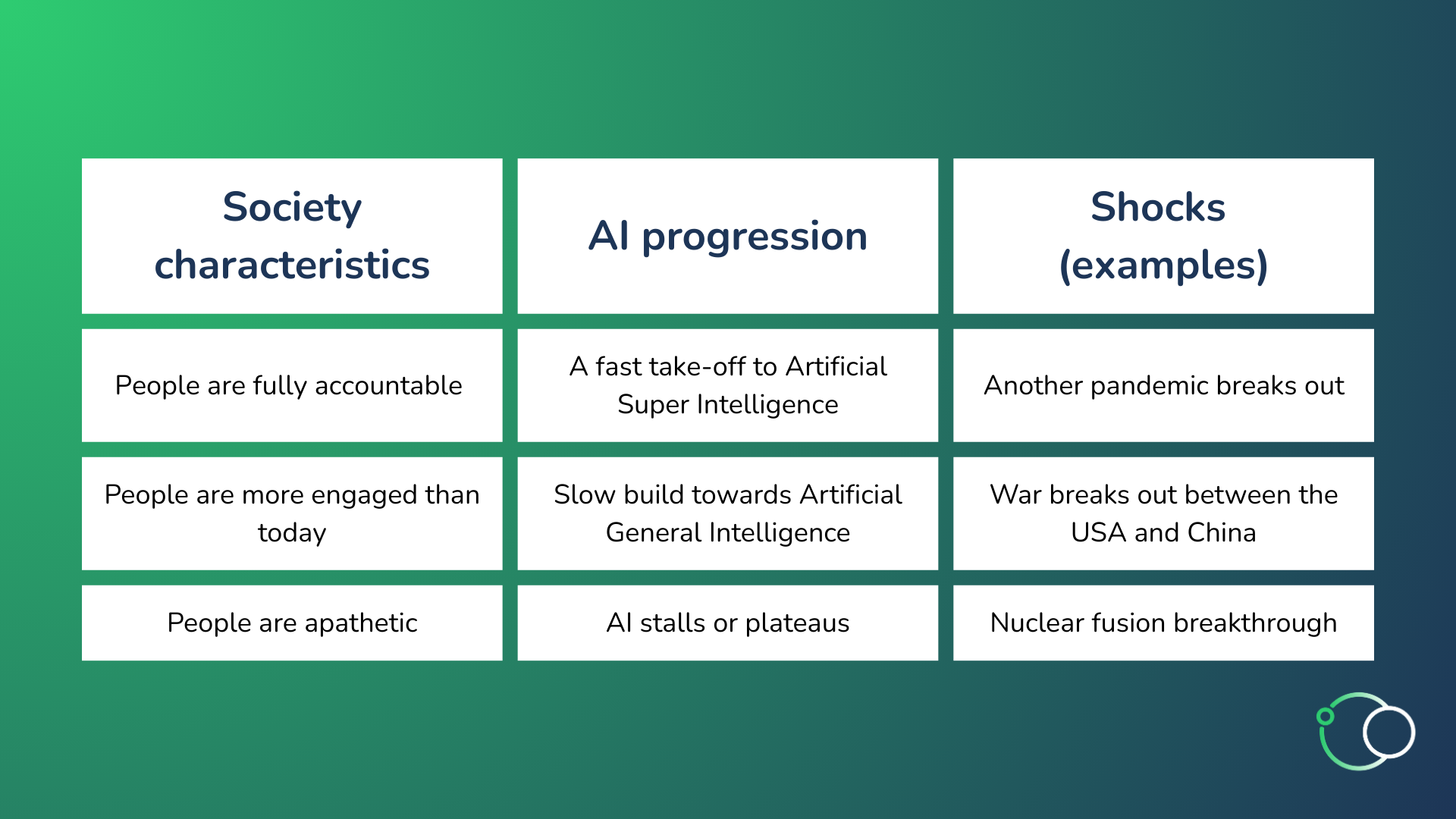 | Society characteristics | AI progression | Shocks (examples) |
|---|---|---|
| People are fully accountable | A fast take-off to Artificial Super Intelligence | Another pandemic breaks out |
| People are more engaged than today | Slow build towards Artificial General Intelligence | War breaks out between the USA and China |
| People are apathetic | AI stalls or plateaus | Nuclear fusion breakthrough |